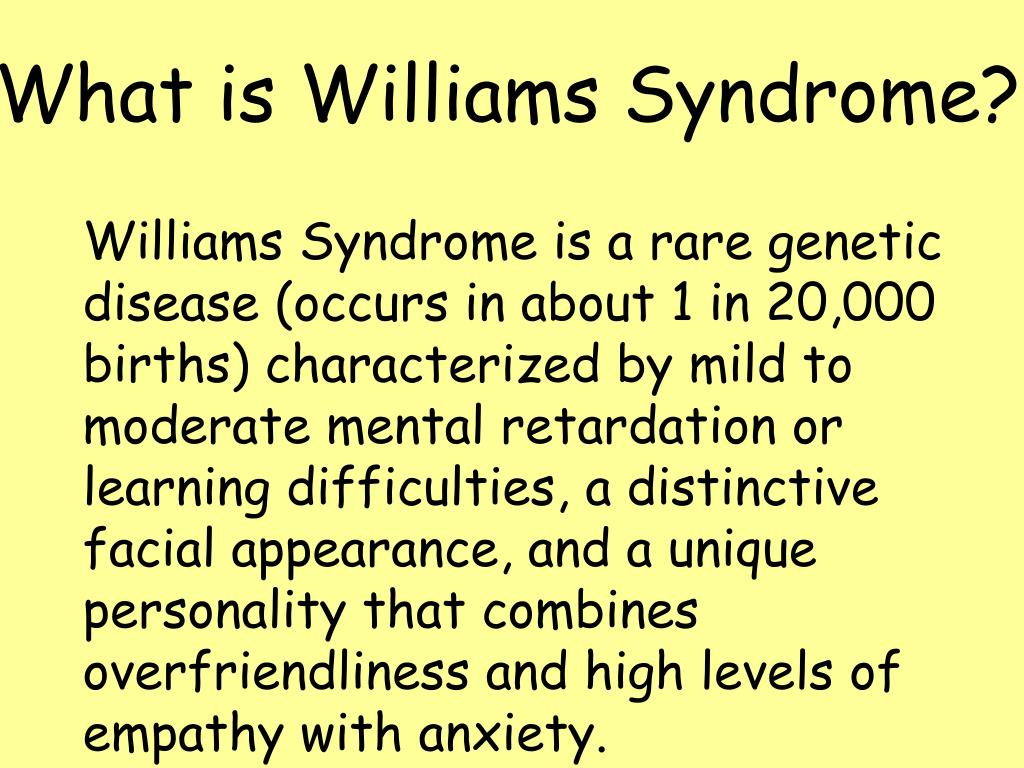 What is Williams Syndrome?

Williams Syndrome is a rare genetic disease (occurs in about 1 in 20,000 births) characterized by mild to moderate mental retardation or learning difficulties, a distinctive facial appearance, and a unique personality that combines overfriendliness and high levels of empathy with anxiety.